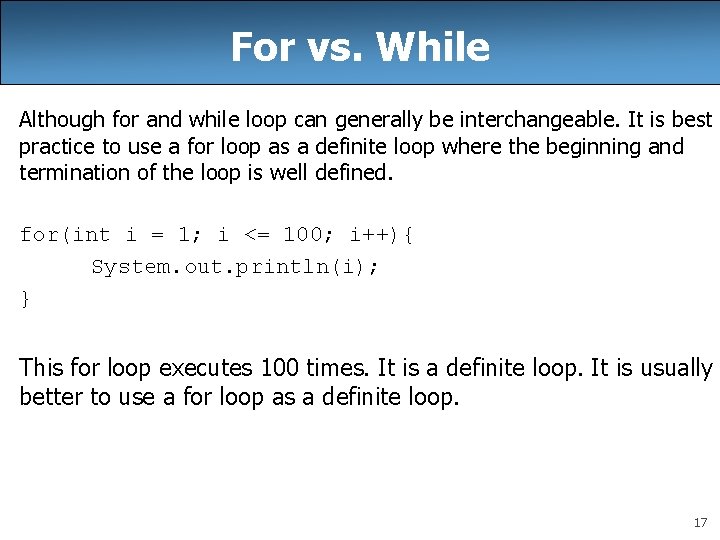 For vs. While

Although for and while loop can generally be interchangeable. It is best practice to use a for loop as a definite loop where the beginning and termination of the loop is well defined.

for(int i = 1; i <= 100; i++){
      System.out.println(i);
}

This for loop executes 100 times. It is a definite loop. It is usually better to use a for loop as a definite loop.

17